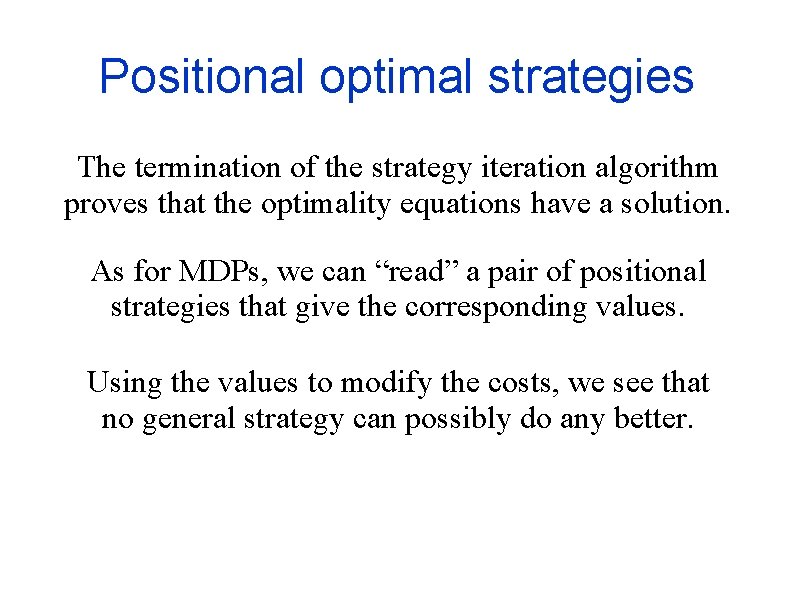 Positional optimal strategies

The termination of the strategy iteration algorithm proves that the optimality equations have a solution.

As for MDPs, we can “read” a pair of positional strategies that give the corresponding values.

Using the values to modify the costs, we see that no general strategy can possibly do any better.